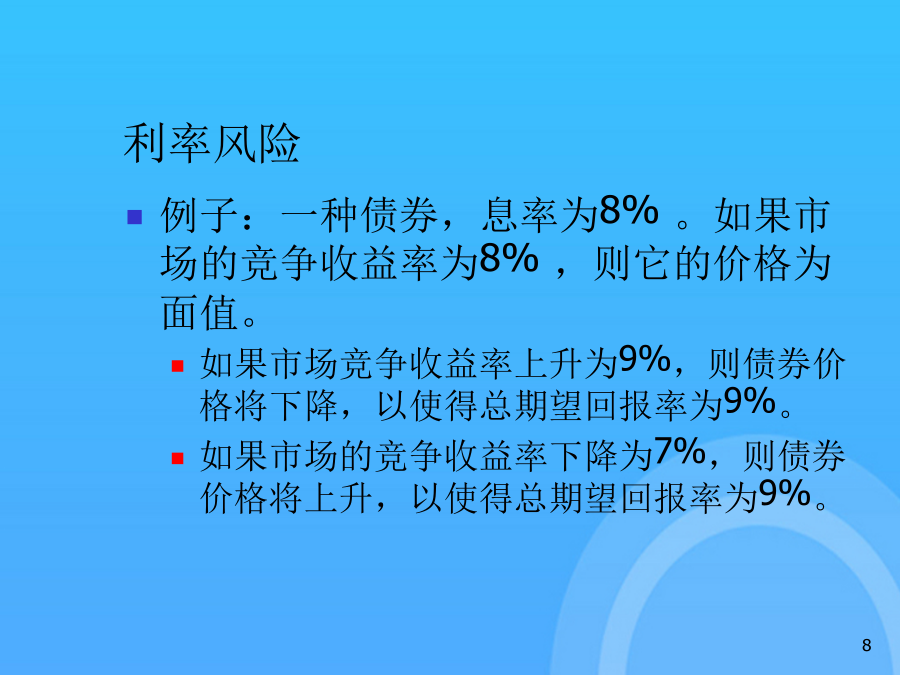 利率风险

例子：一种债券，息率为8% 。如果市场的竞争收益率为8% ，则它的价格为面值。

如果市场竞争收益率上升为9%，则债券价格将下降，以使得总期望回报率为9%。

如果市场的竞争收益率下降为7%，则债券价格将上升，以使得总期望回报率为9%。

8